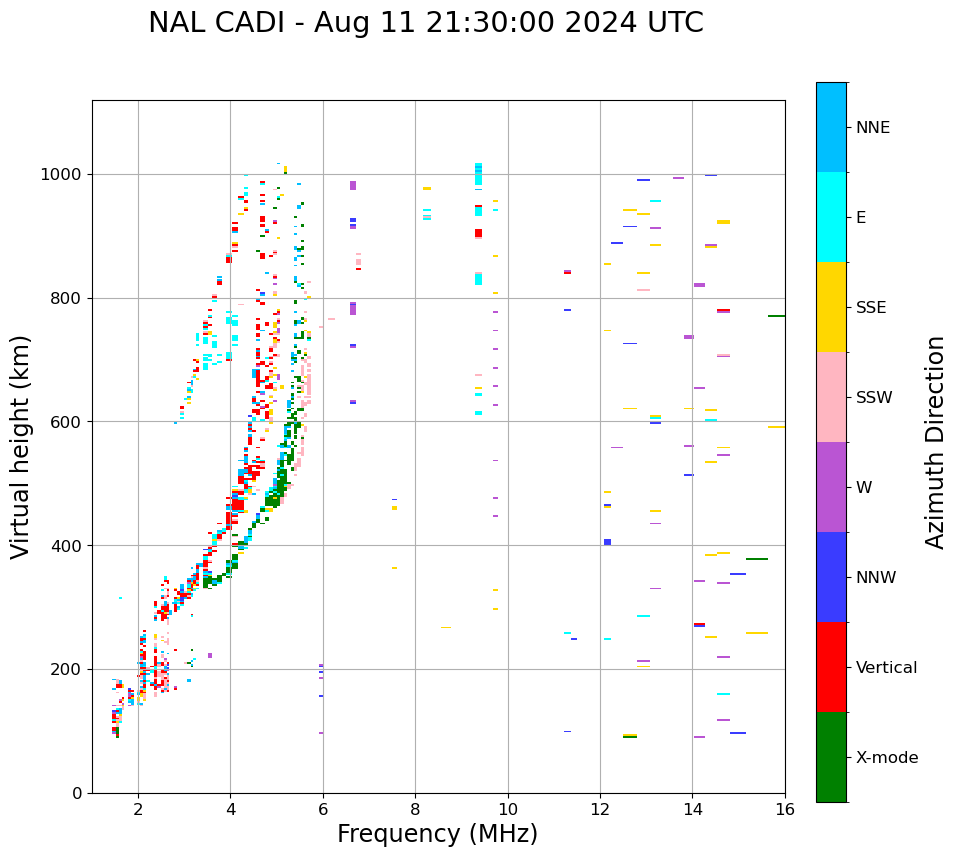 NAL CADI - Aug 11 21:30:00 2024 UTC

Virtual height (km)

1000
800
600
400
200
0

2
4
6
8
10
12
14
16

Frequency (MHz)

NNE
E
SSE
SSW
W
NNW
Vertical
X-mode

Azimuth Direction